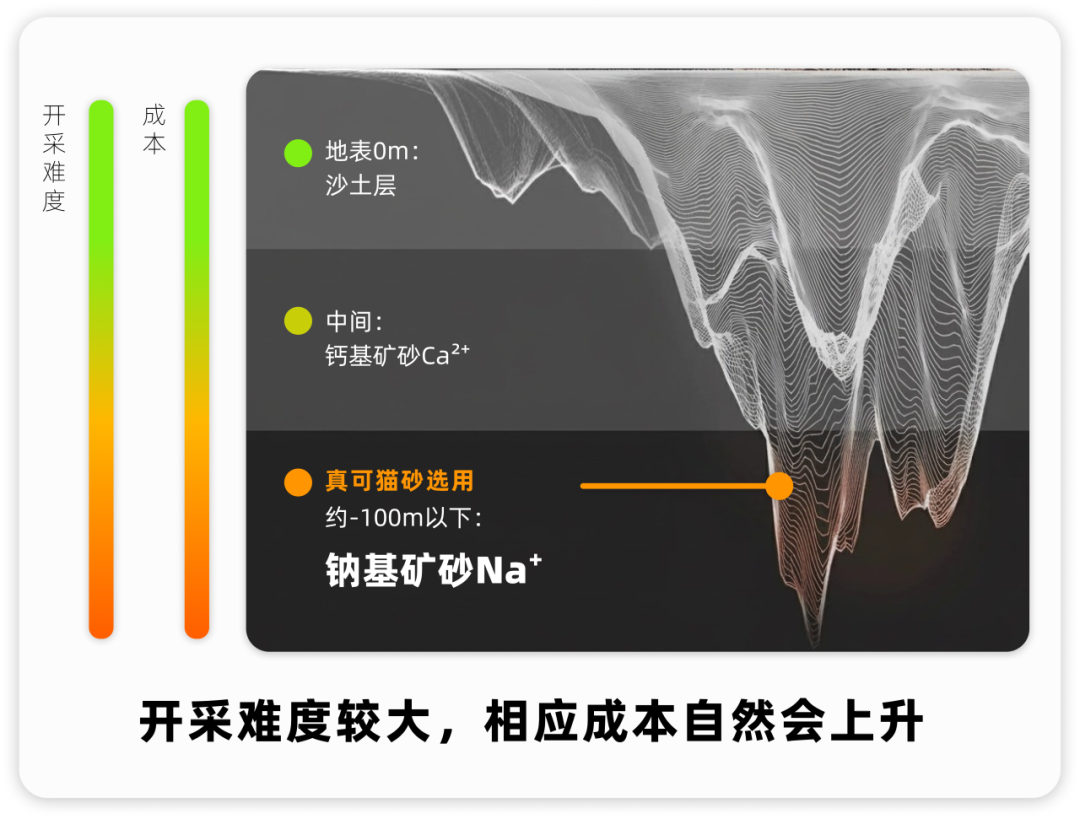 开采难度

成本

地表0m：
沙土层

中间：
钙基矿砂$Ca^{2+}$

真可猫砂选用
约-100m以下：
钠基矿砂$Na^{+}$

开采难度较大，相应成本自然会上升